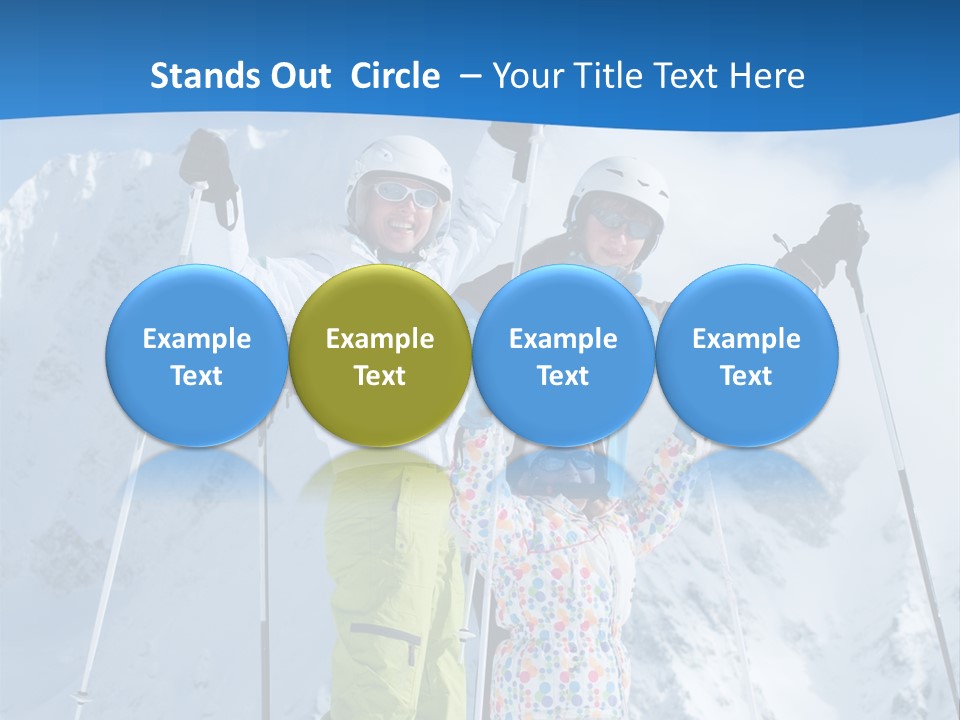 Stands Out Circle – Your Title Text Here

Example Text

Example Text

Example Text

Example Text